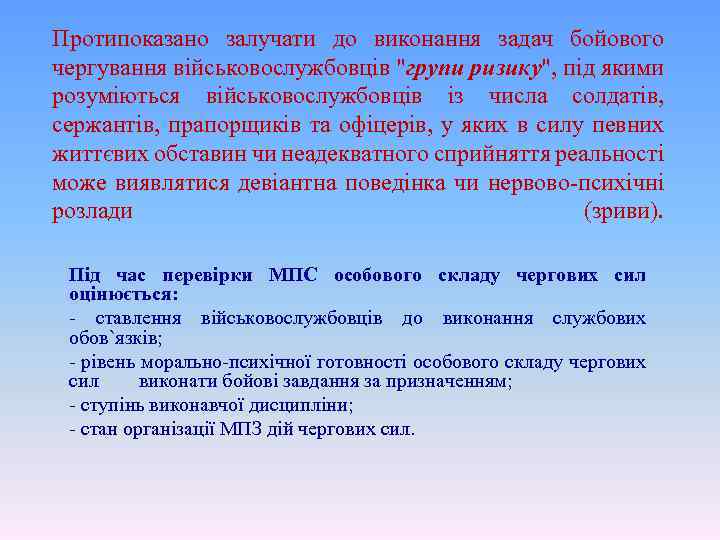 Протипоказано залучати до виконання задач бойового чергування військовослужбовців "групи ризику", під якими розуміються військовослужбовців із числа солдатів, сержантів, прапорщиків та офіцерів, у яких в силу певних життєвих обставин чи неадекватного сприйняття реальності може виявлятися девіантна поведінка чи нервово-психічні розлади (зриви).

Під час перевірки МПС особового складу чергових сил оцінюється:
- ставлення військовослужбовців до виконання службових обов`язків;
- рівень морально-психічної готовності особового складу чергових сил виконати бойові завдання за призначенням;
- ступінь виконавчої дисципліни;
- стан організації МПЗ дій чергових сил.